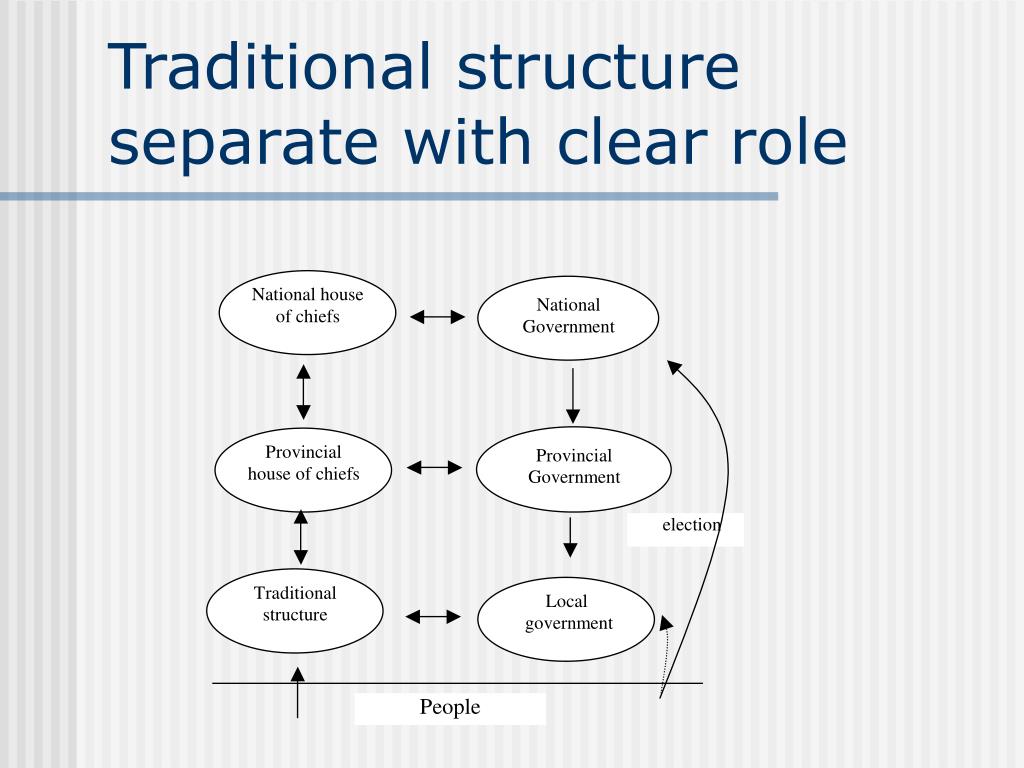 Traditional structure separate with clear role

National house of chiefs

National Government

Provincial house of chiefs

Provincial Government

election

Traditional structure

Local government

People